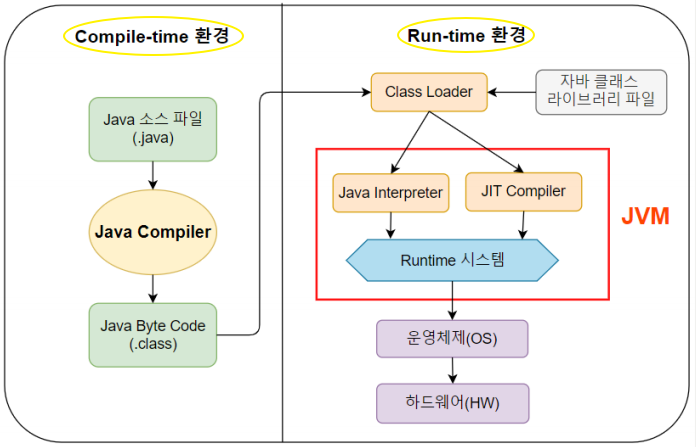 Compile-time 환경

Java 소스 파일
(.java)

Java Compiler

Java Byte Code
(.class)

Run-time 환경

Class Loader

자바 클래스
라이브러리 파일

Java Interpreter

JIT Compiler

JVM

Runtime 시스템

운영체제(OS)

하드웨어(HW)